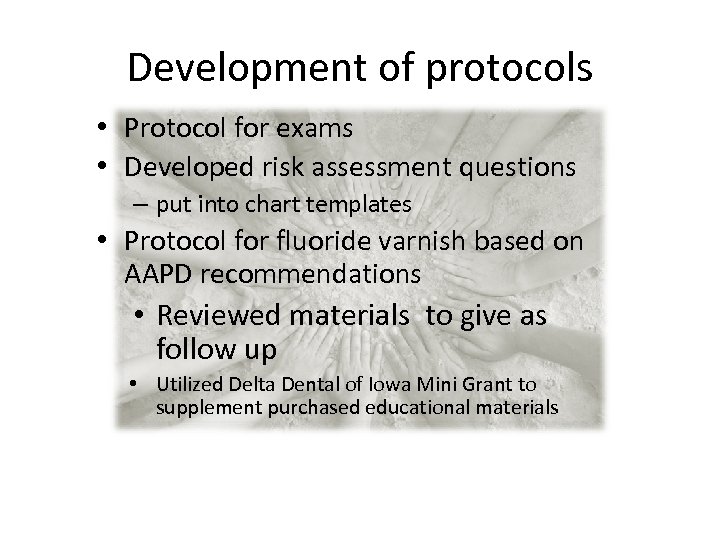 Development of protocols

• Protocol for exams
• Developed risk assessment questions
– put into chart templates
• Protocol for fluoride varnish based on AAPD recommendations
• Reviewed materials  to give as follow up
• Utilized Delta Dental of Iowa Mini Grant to supplement purchased educational materials